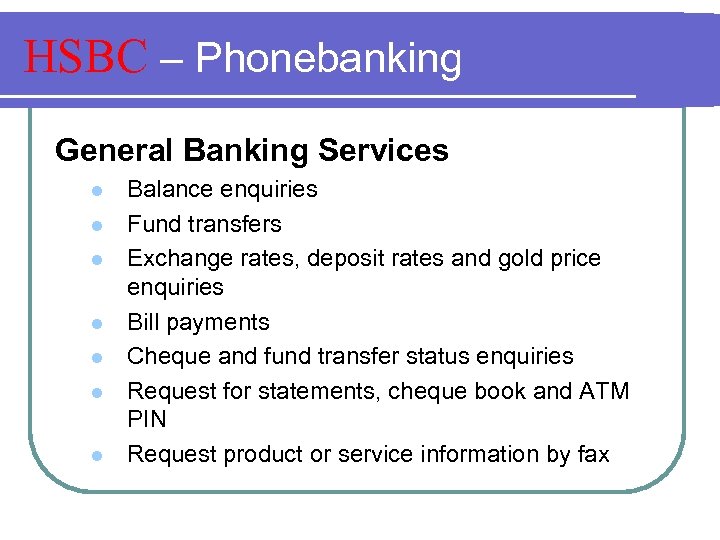 HSBC – Phonebanking

General Banking Services

- Balance enquiries
- Fund transfers
- Exchange rates, deposit rates and gold price enquiries
- Bill payments
- Cheque and fund transfer status enquiries
- Request for statements, cheque book and ATM PIN
- Request product or service information by fax